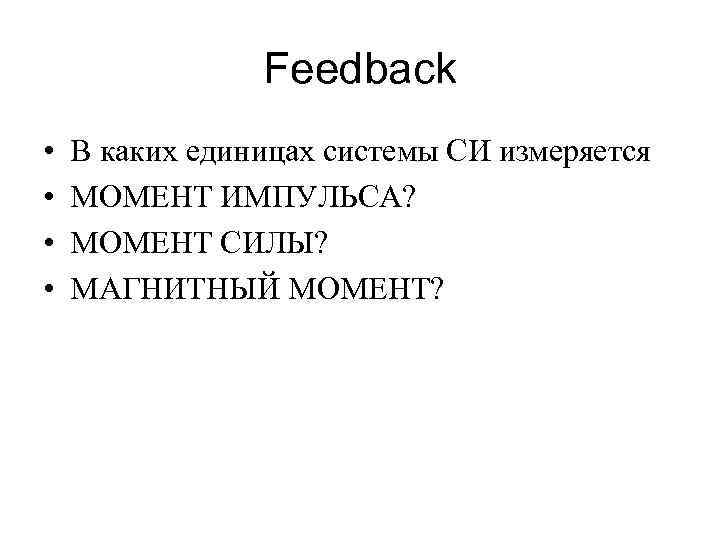 Feedback

• В каких единицах системы СИ измеряется
• МОМЕНТ ИМПУЛЬСА?
• МОМЕНТ СИЛЫ?
• МАГНИТНЫЙ МОМЕНТ?